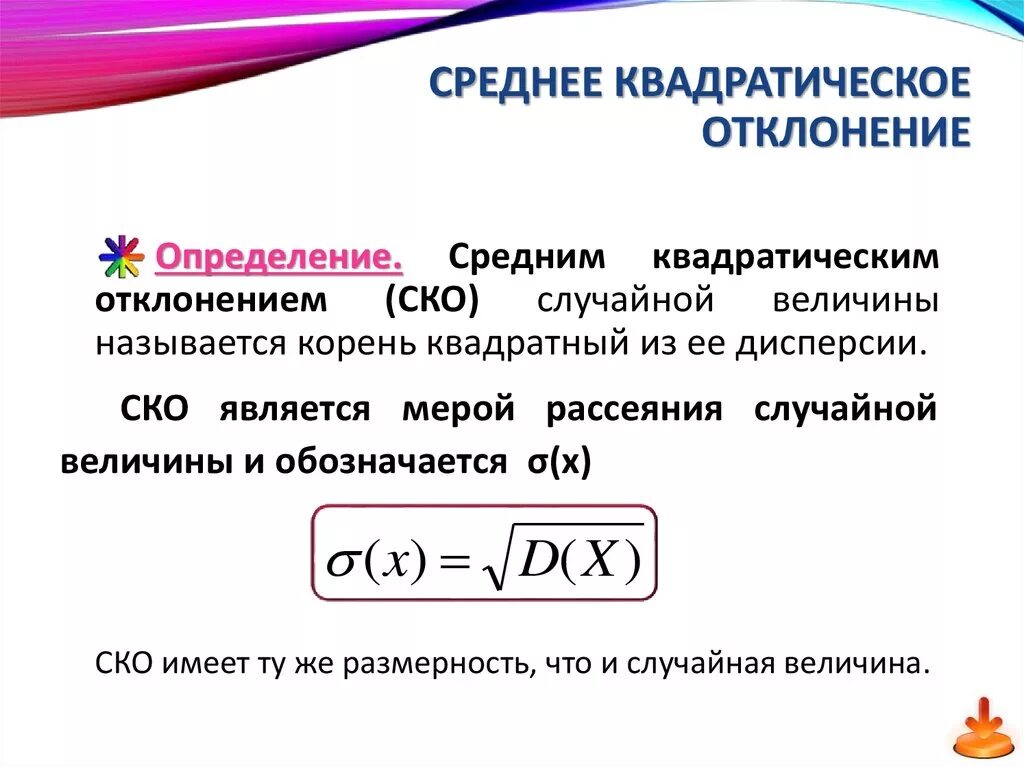 СРЕДНЕЕ КВАДРАТИЧЕСКОЕ ОТКЛОНЕНИЕ

Определение. Средним квадратическим отклонением (СКО) случайной величины называется корень квадратный из ее дисперсии.

СКО является мерой рассеяния случайной величины и обозначается σ(x)

$\sigma(x) = \sqrt{D(X)}$

СКО имеет ту же размерность, что и случайная величина.